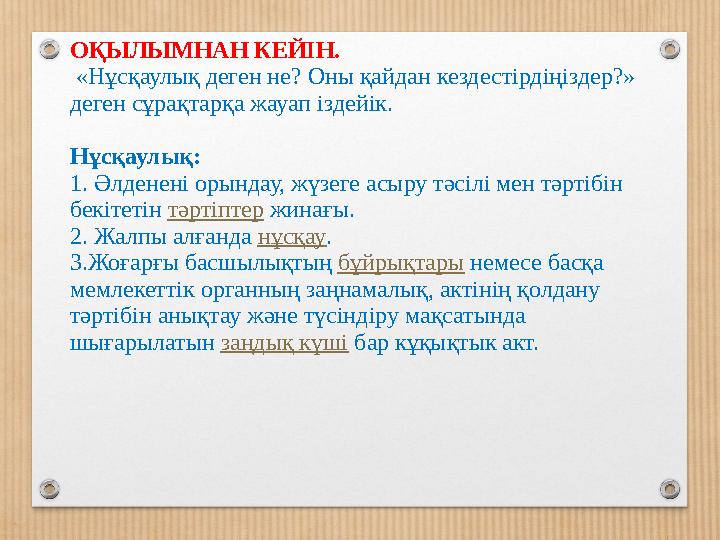 ОҚЫЛЫМНАН КЕЙІН.
«Нұсқаулық деген не? Оны қайдан кездестірдіңіздер?» деген сұрақтарқа жауап іздейік.

Нұсқаулық:
1. Әлденені орындау, жүзеге асыру тәсілі мен тәртібін бекітетін тәртіптер жинағы.
2. Жалпы алғанда нұсқау.
3.Жоғарғы басшылықтың бұйрықтары немесе басқа мемлекеттік органның заңнамалық, актінің қолдану тәртібін анықтау және түсіндіру мақсатында шығарылатын заңдық күші бар құқықтық акт.